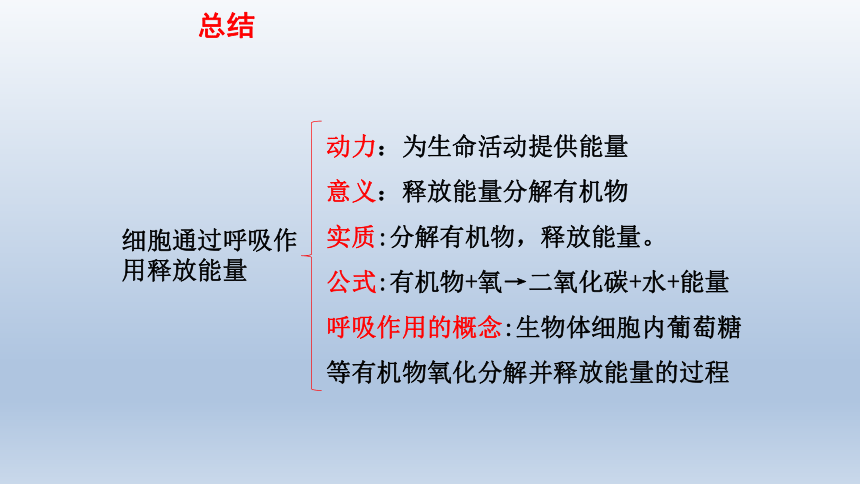 总结

细胞通过呼吸作用释放能量

动力：为生命活动提供能量

意义：释放能量分解有机物

实质:分解有机物，释放能量。

公式:有机物+氧→二氧化碳+水+能量

呼吸作用的概念:生物体细胞内葡萄糖等有机物氧化分解并释放能量的过程